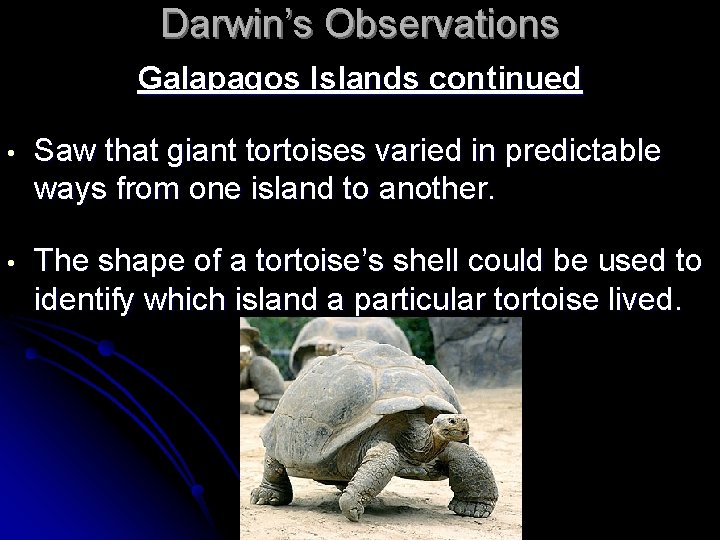 Darwin's Observations

Galapagos Islands continued

• Saw that giant tortoises varied in predictable ways from one island to another.

• The shape of a tortoise's shell could be used to identify which island a particular tortoise lived.